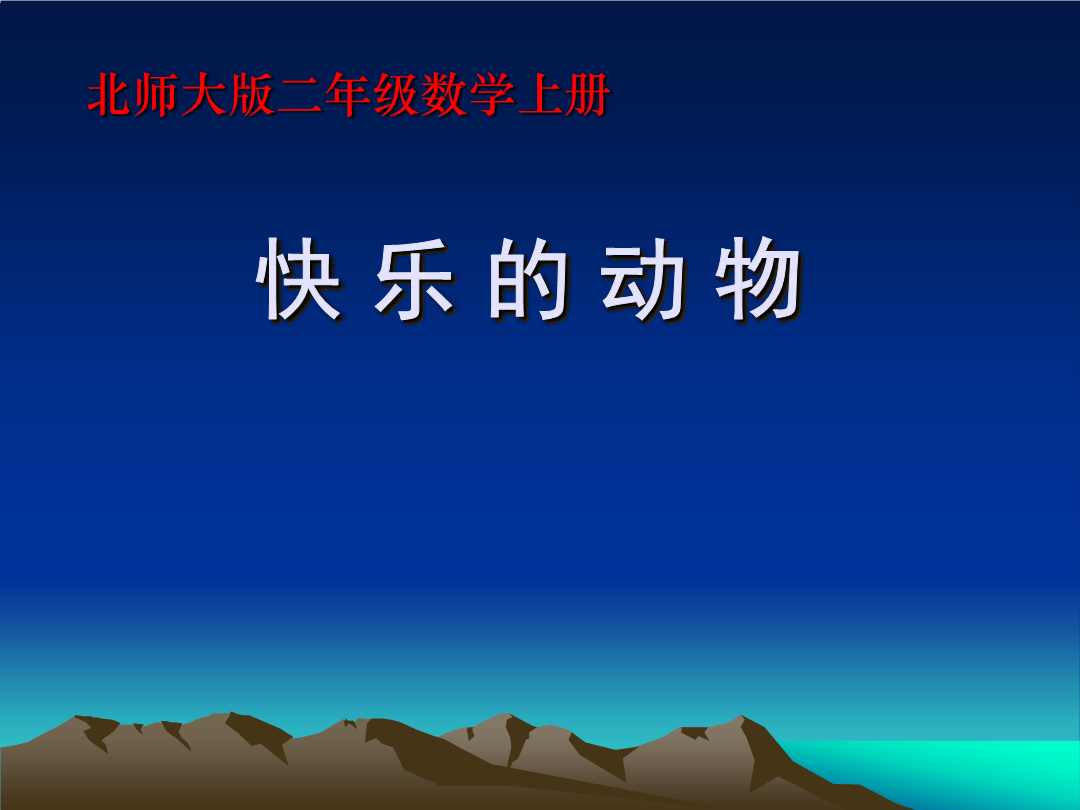 北师大版二年级数学上册

快 乐 的 动 物